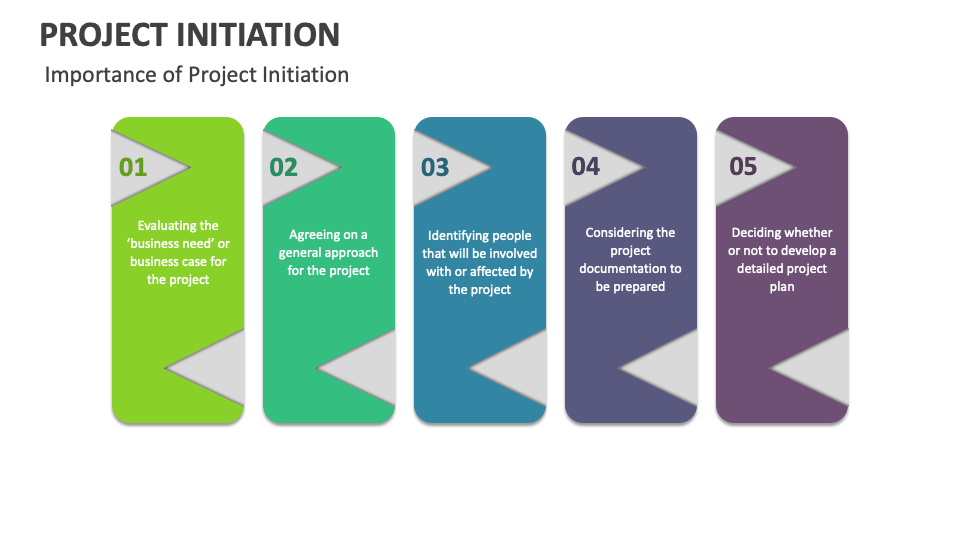 PROJECT INITIATION

Importance of Project Initiation

01

Evaluating the 'business need' or business case for the project

02

Agreeing on a general approach for the project

03

Identifying people that will be involved with or affected by the project

04

Considering the project documentation to be prepared

05

Deciding whether or not to develop a detailed project plan